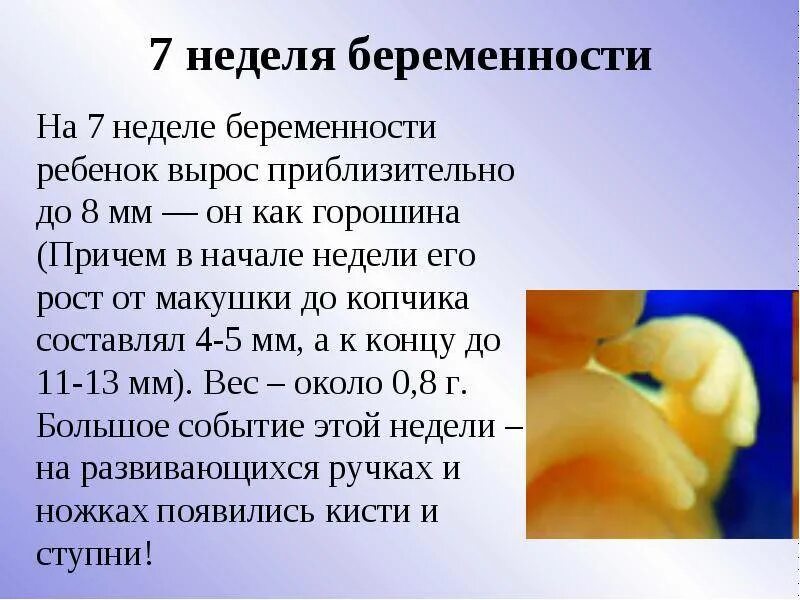 7 неделя беременности

На 7 неделе беременности ребенок вырос приблизительно до 8 мм — он как горошина (Причем в начале недели его рост от макушки до копчика составлял 4-5 мм, а к концу до 11-13 мм). Вес – около 0,8 г. Большое событие этой недели – на развивающихся ручках и ножках появились кисти и ступни!